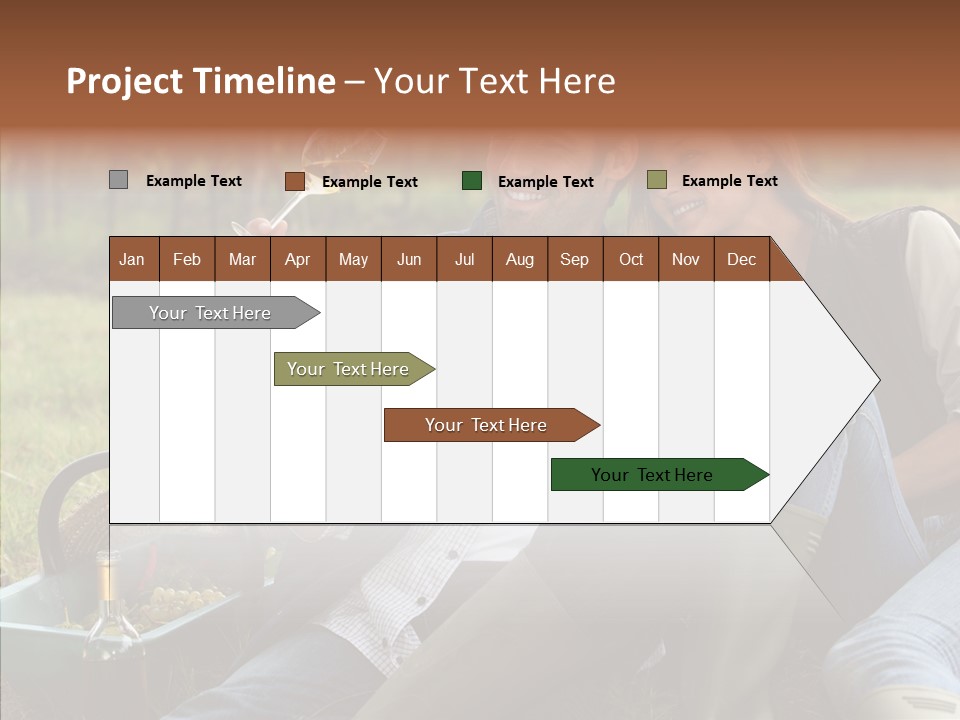 Project Timeline – Your Text Here

Example Text
Example Text
Example Text
Example Text

| Jan | Feb | Mar | Apr | May | Jun | Jul | Aug | Sep | Oct | Nov | Dec |
|---|---|---|---|---|---|---|---|---|---|---|---|

Your Text Here

Your Text Here

Your Text Here

Your Text Here